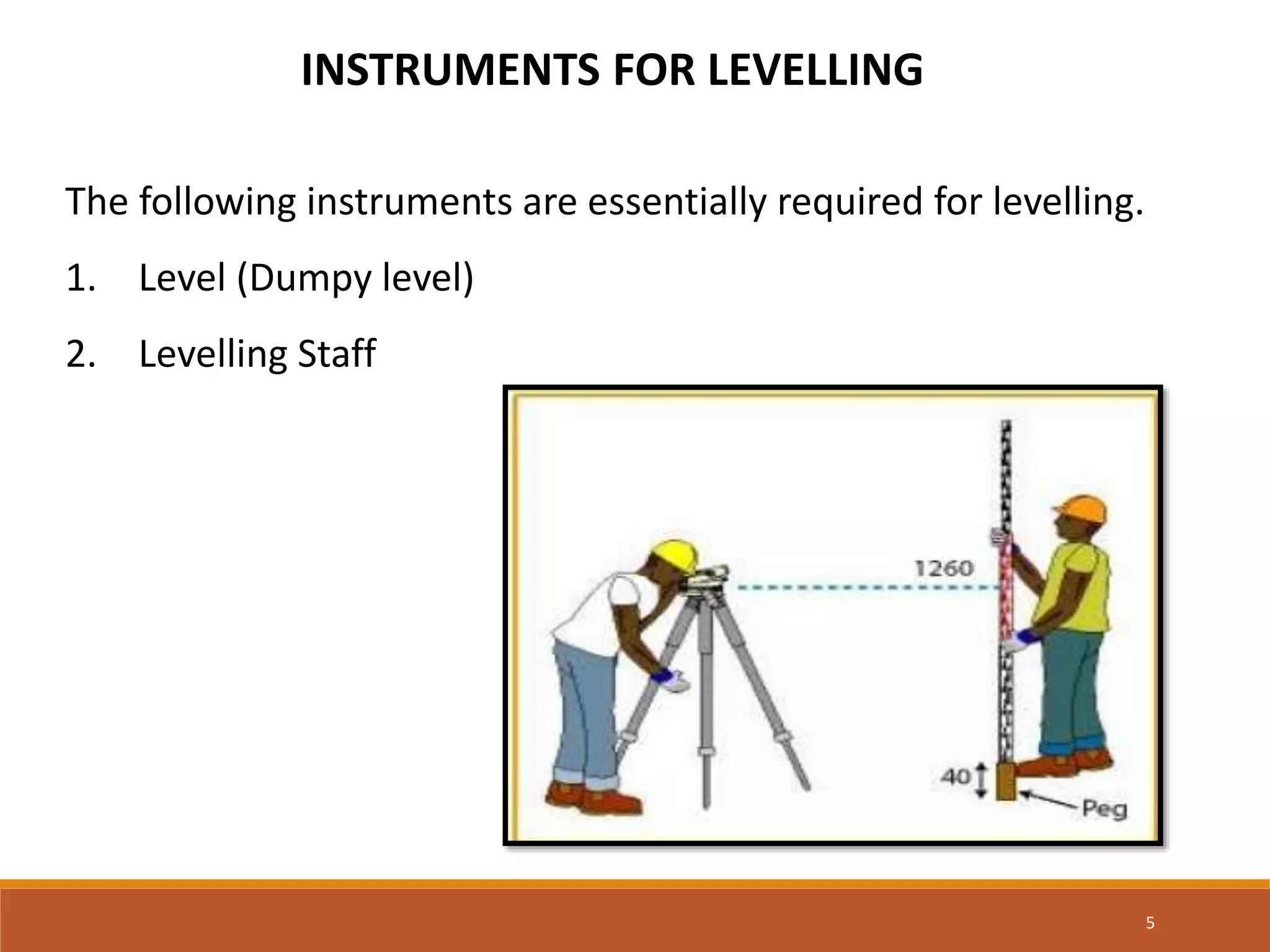 INSTRUMENTS FOR LEVELLING

The following instruments are essentially required for levelling.

1. Level (Dumpy level)

2. Levelling Staff

1260

40

Peg

5